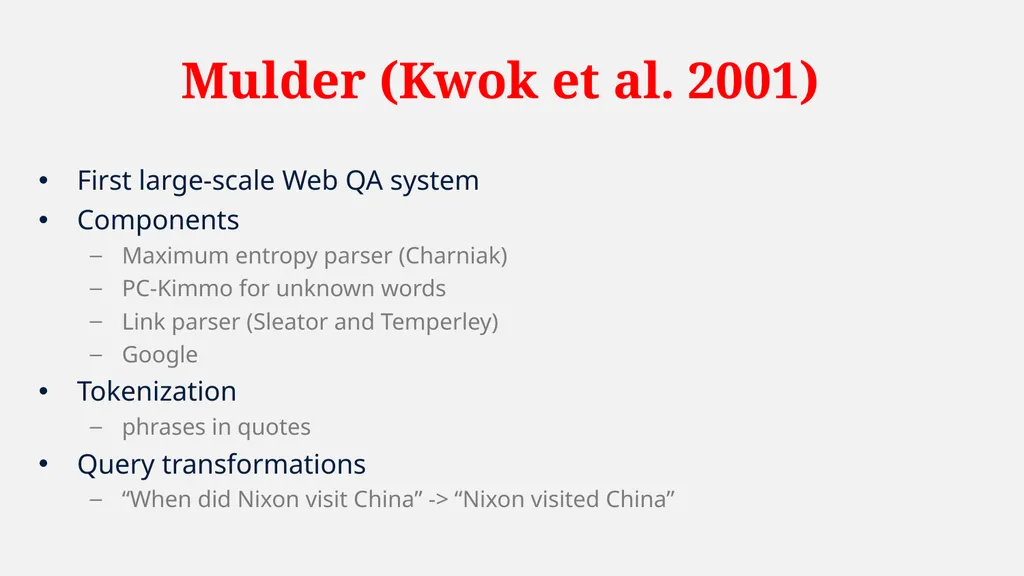 Mulder (Kwok et al. 2001)

• First large-scale Web QA system
• Components
– Maximum entropy parser (Charniak)
– PC-Kimmo for unknown words
– Link parser (Sleator and Temperley)
– Google
• Tokenization
– phrases in quotes
• Query transformations
– “When did Nixon visit China” -> “Nixon visited China”